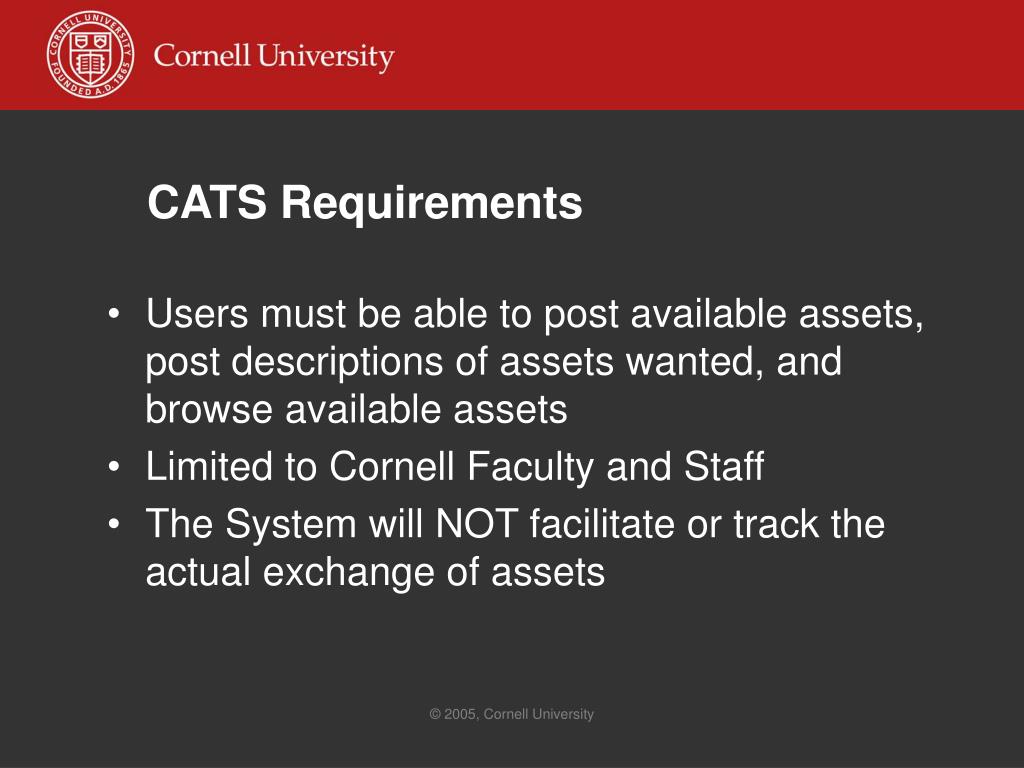 CORNELL UNIVERSITY FOUNDED A.D. 1865

Cornell University

CATS Requirements

• Users must be able to post available assets, post descriptions of assets wanted, and browse available assets
• Limited to Cornell Faculty and Staff
• The System will NOT facilitate or track the actual exchange of assets

© 2005, Cornell University